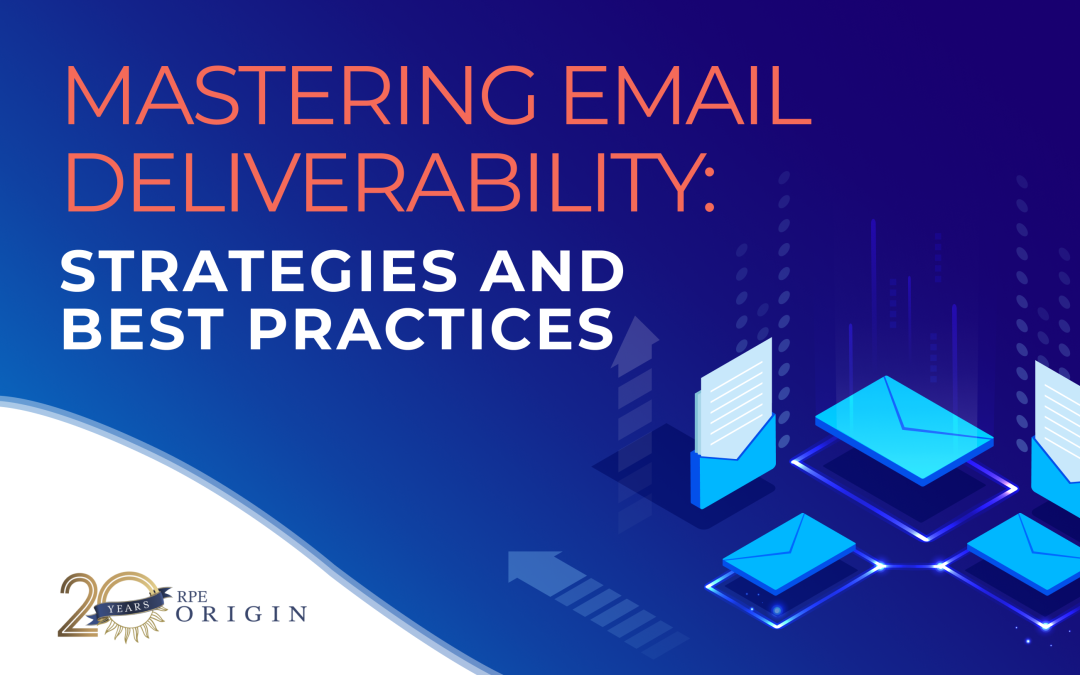 MASTERING EMAIL DELIVERABILITY:

STRATEGIES AND BEST PRACTICES

20 YEARS

RPE ORIGIN